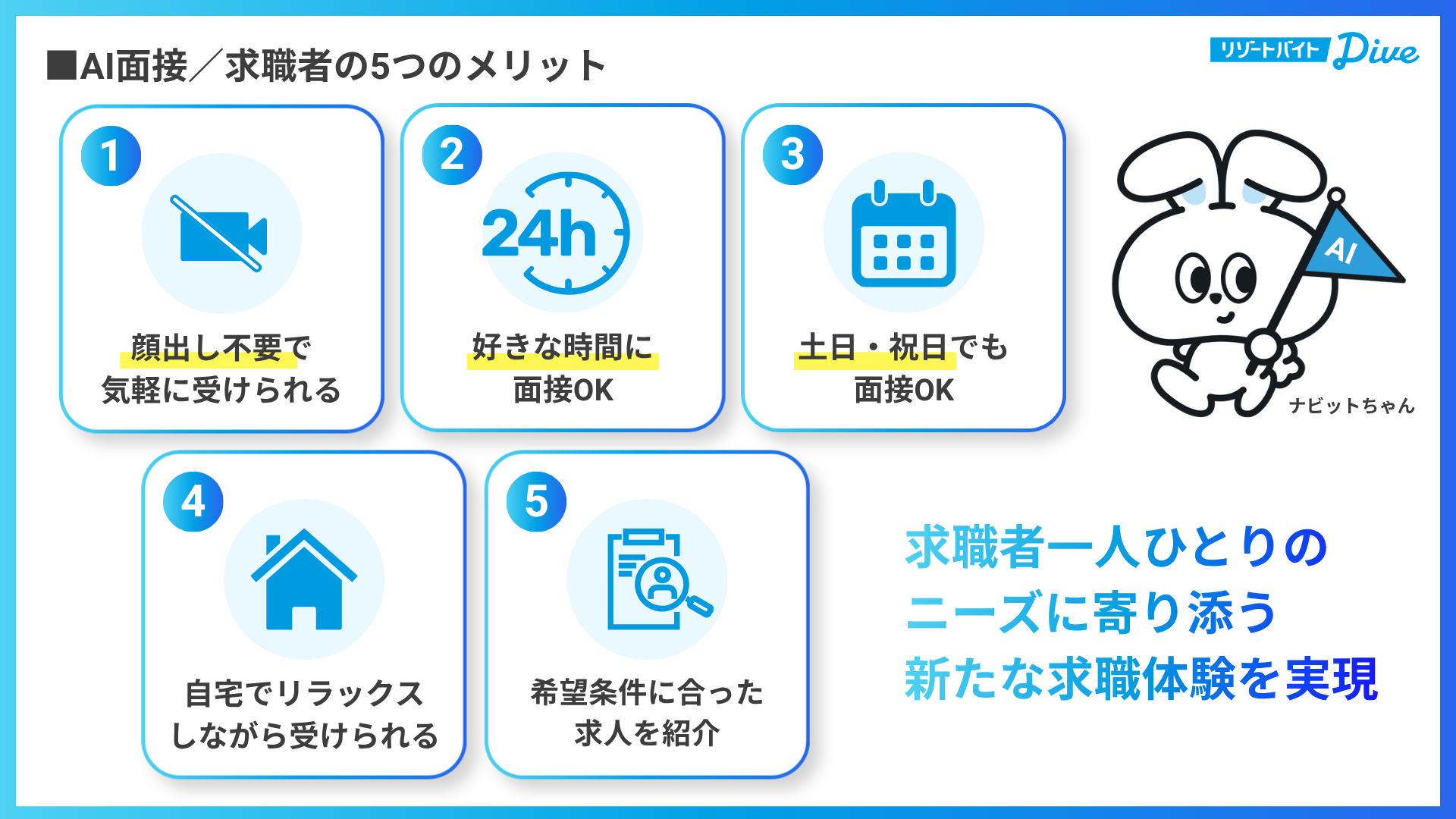 ■AI面接／求職者の5つのメリット

リゾートバイト Dive

1
顔出し不要で
気軽に受けられる

2
24h
好きな時間に
面接OK

3
土日・祝日でも
面接OK

AI
ナビットちゃん

4
自宅でリラックス
しながら受けられる

5
希望条件に合った
求人を紹介

求職者一人ひとりの
ニーズに寄り添う
新たな求職体験を実現